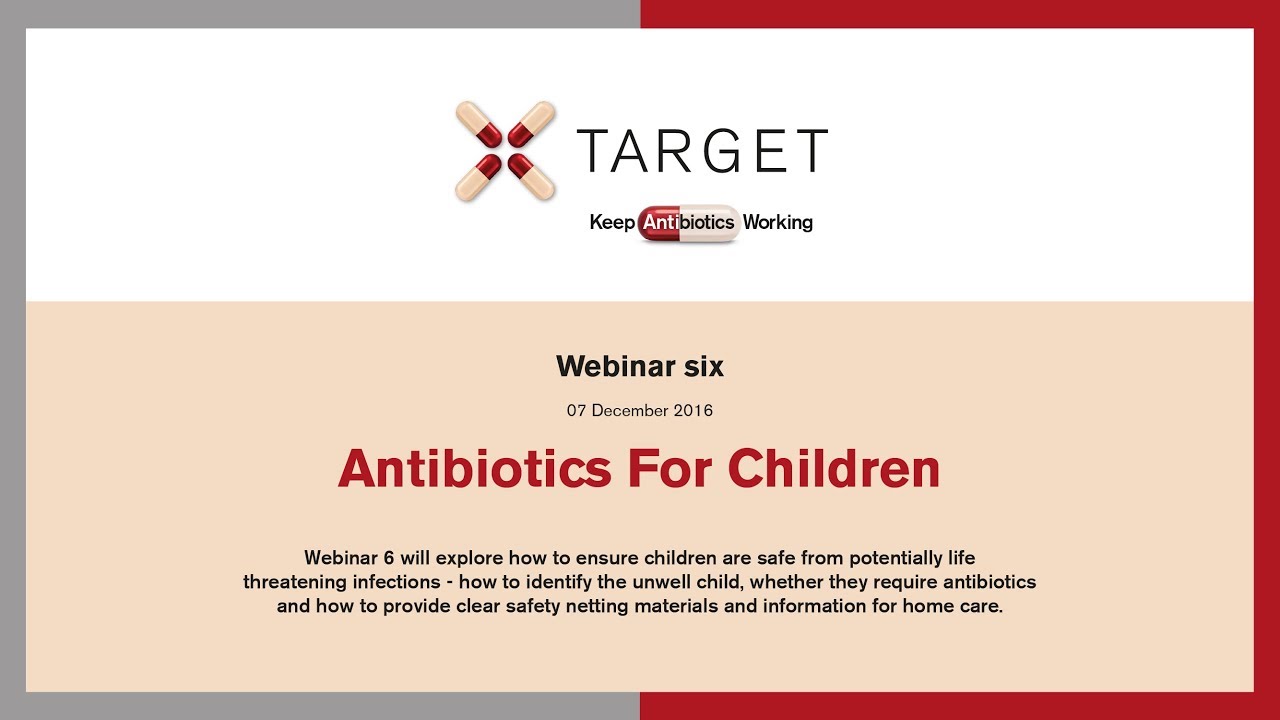 TARGET

Keep Antibiotics Working

Webinar six

07 December 2016

Antibiotics For Children

Webinar 6 will explore how to ensure children are safe from potentially life threatening infections - how to identify the unwell child, whether they require antibiotics and how to provide clear safety netting materials and information for home care.